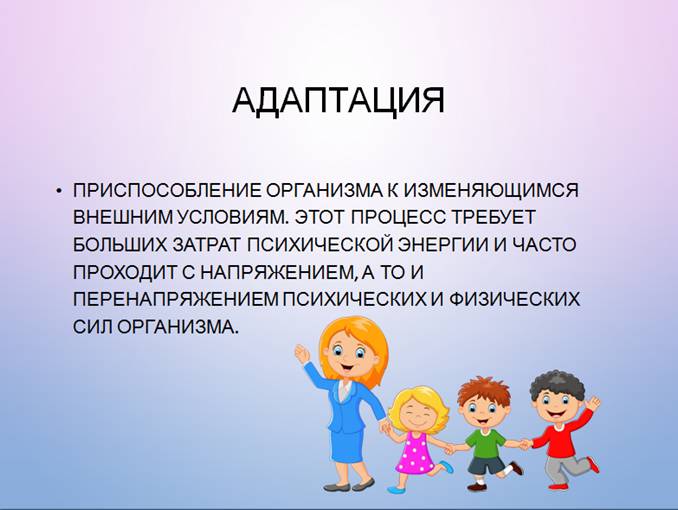 АДАПТАЦИЯ

• ПРИСПОСОБЛЕНИЕ ОРГАНИЗМА К ИЗМЕНЯЮЩИМСЯ ВНЕШНИМ УСЛОВИЯМ. ЭТОТ ПРОЦЕСС ТРЕБУЕТ БОЛЬШИХ ЗАТРАТ ПСИХИЧЕСКОЙ ЭНЕРГИИ И ЧАСТО ПРОХОДИТ С НАПРЯЖЕНИЕМ, А ТО И ПЕРЕНАПРЯЖЕНИЕМ ПСИХИЧЕСКИХ И ФИЗИЧЕСКИХ СИЛ ОРГАНИЗМА.